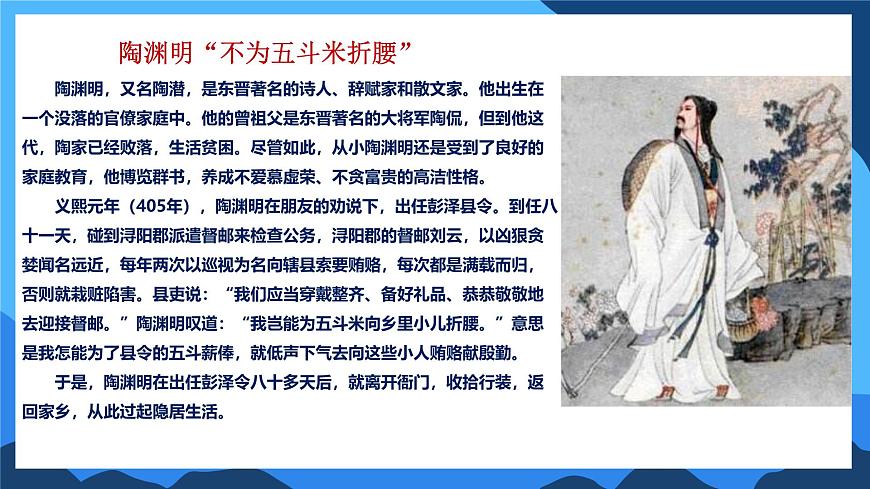 陶渊明“不为五斗米折腰”

陶渊明，又名陶潜，是东晋著名的诗人、辞赋家和散文家。他出生在一个没落的官僚家庭中。他的曾祖父是东晋著名的大将军陶侃，但到他这代，陶家已经败落，生活贫困。尽管如此，从小陶渊明还是受到了良好的家庭教育，他博览群书，养成不爱慕虚荣、不贪富贵的高洁性格。

义熙元年（405年），陶渊明在朋友的劝说下，出任彭泽县令。到任八十一天，碰到浔阳郡派遣督邮来检查公务，浔阳郡的督邮刘云，以凶狠贪婪闻名远近，每年两次以巡视为名向辖县索要贿赂，每次都是满载而归，否则就栽赃陷害。县吏说：“我们应当穿戴整齐、备好礼品、恭恭敬敬地去迎接督邮。”陶渊明叹道：“我岂能为五斗米向乡里小儿折腰。”意思是我怎能为了县令的五斗薪俸，就低声下气去向这些小人贿赂献殷勤。

于是，陶渊明在出任彭泽令八十多天后，就离开衙门，收拾行装，返回家乡，从此过起隐居生活。